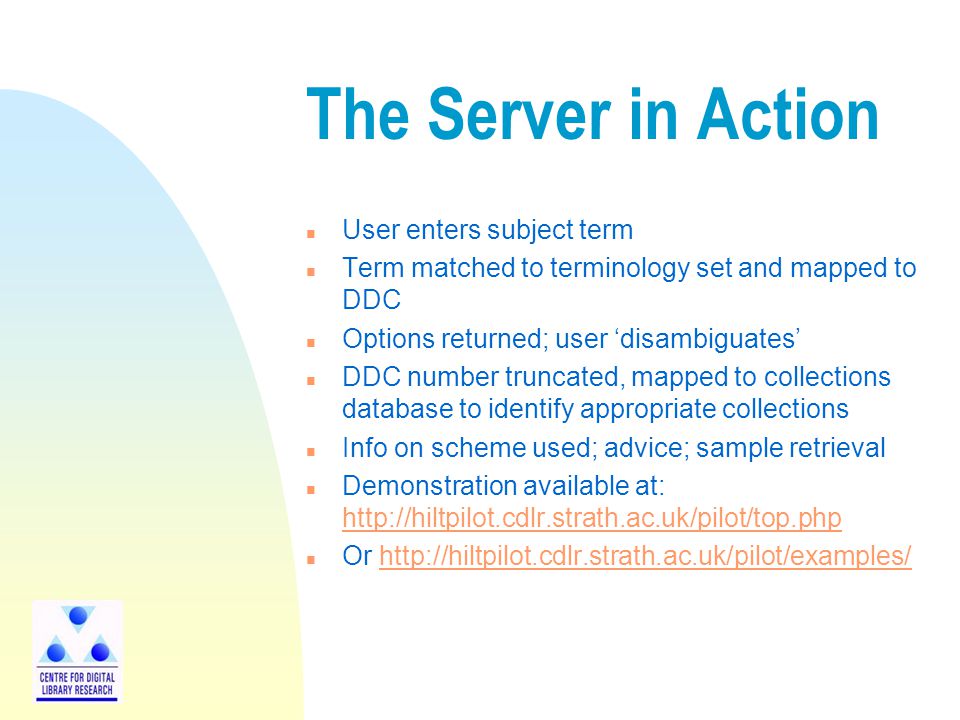 The Server in Action

- User enters subject term
- Term matched to terminology set and mapped to DDC
- Options returned; user ‘disambiguates’
- DDC number truncated, mapped to collections database to identify appropriate collections
- Info on scheme used; advice; sample retrieval
- Demonstration available at: http://hiltpilot.cdlr.strath.ac.uk/pilot/top.php
- Or http://hiltpilot.cdlr.strath.ac.uk/pilot/examples/

CENTRE FOR DIGITAL LIBRARY RESEARCH